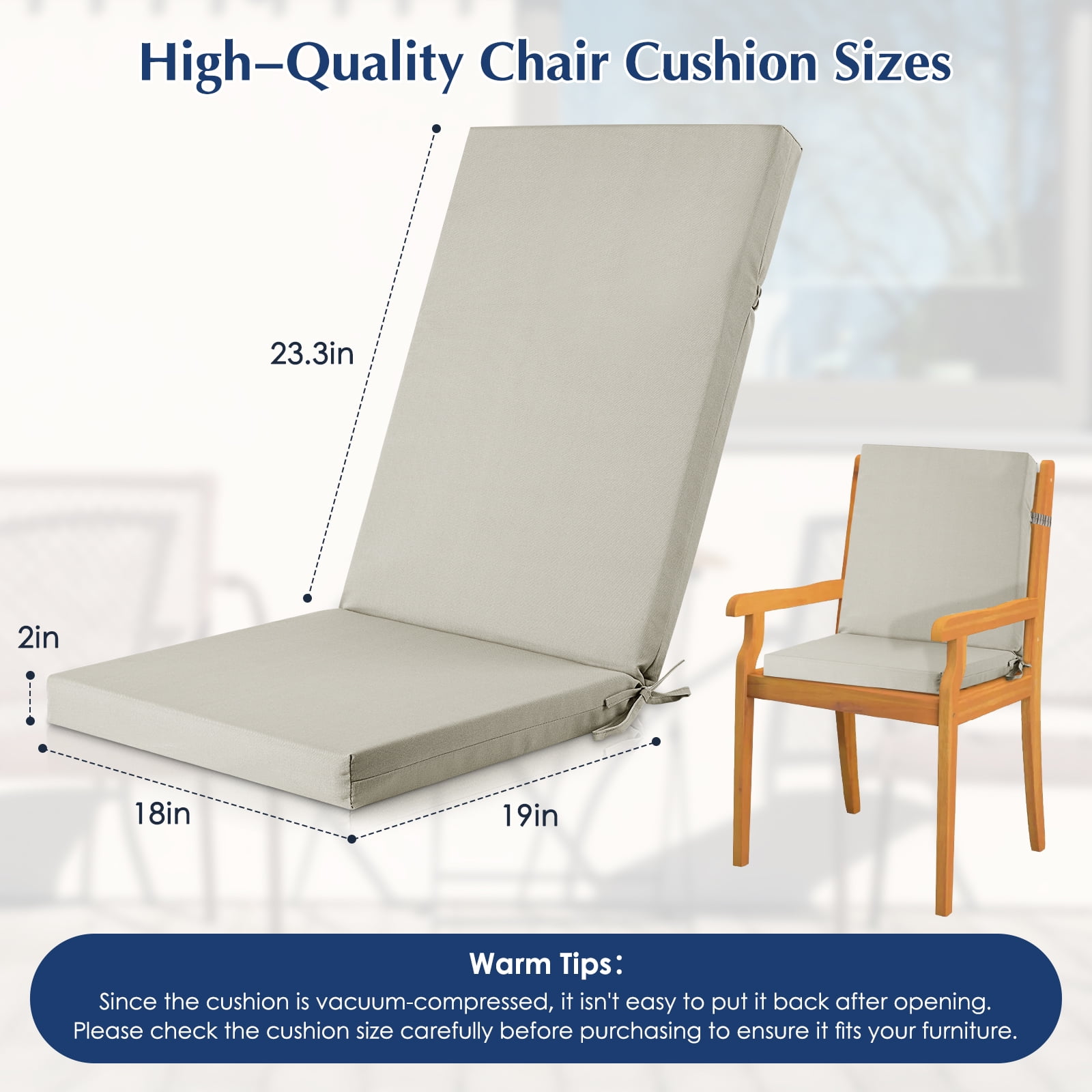 High–Quality Chair Cushion Sizes

23.3in

2in

18in

19in

Warm Tips：

Since the cushion is vacuum-compressed, it isn't easy to put it back after opening. Please check the cushion size carefully before purchasing to ensure it fits your furniture.